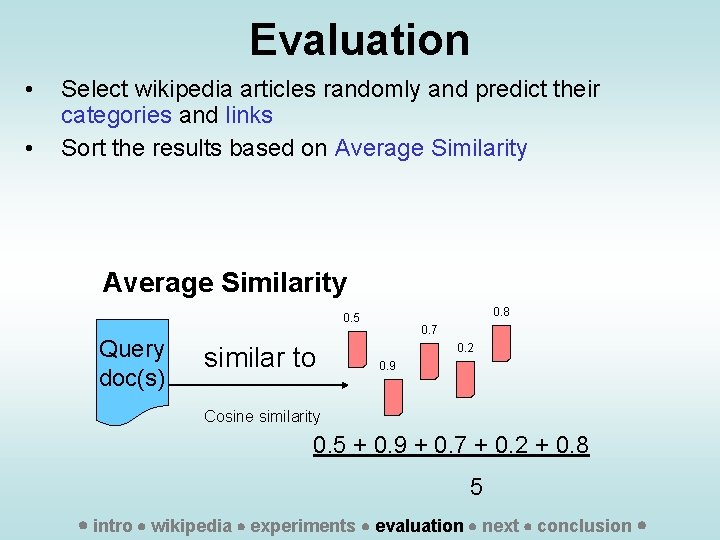 Evaluation

• Select wikipedia articles randomly and predict their categories and links

• Sort the results based on Average Similarity

Average Similarity

Query doc(s)

similar to

Cosine similarity

0.5

0.9

0.7

0.2

0.8

$\frac{0.5 + 0.9 + 0.7 + 0.2 + 0.8}{5}$

• intro • wikipedia • experiments • evaluation • next • conclusion •